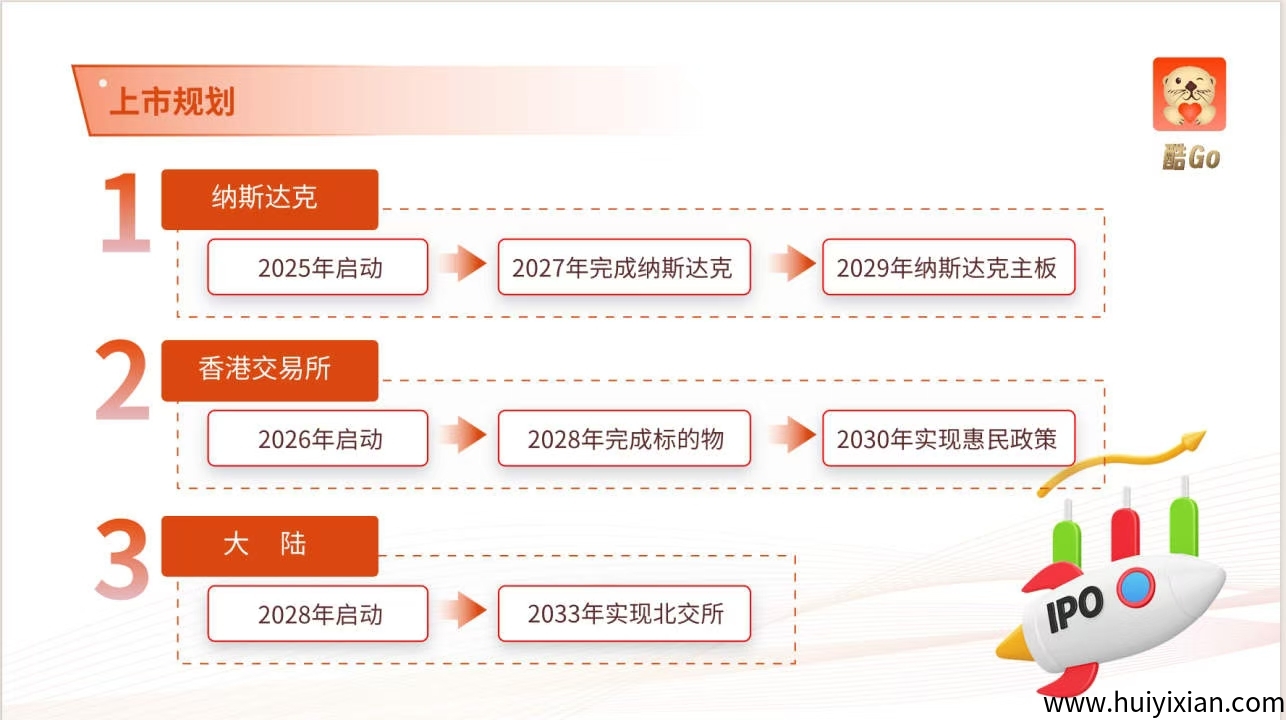 上市规划

酷Go

1
纳斯达克
2025年启动
2027年完成纳斯达克
2029年纳斯达克主板

2
香港交易所
2026年启动
2028年完成标的物
2030年实现惠民政策

3
大 陆
2028年启动
2033年实现北交所

IPO

www.huiyixian.com